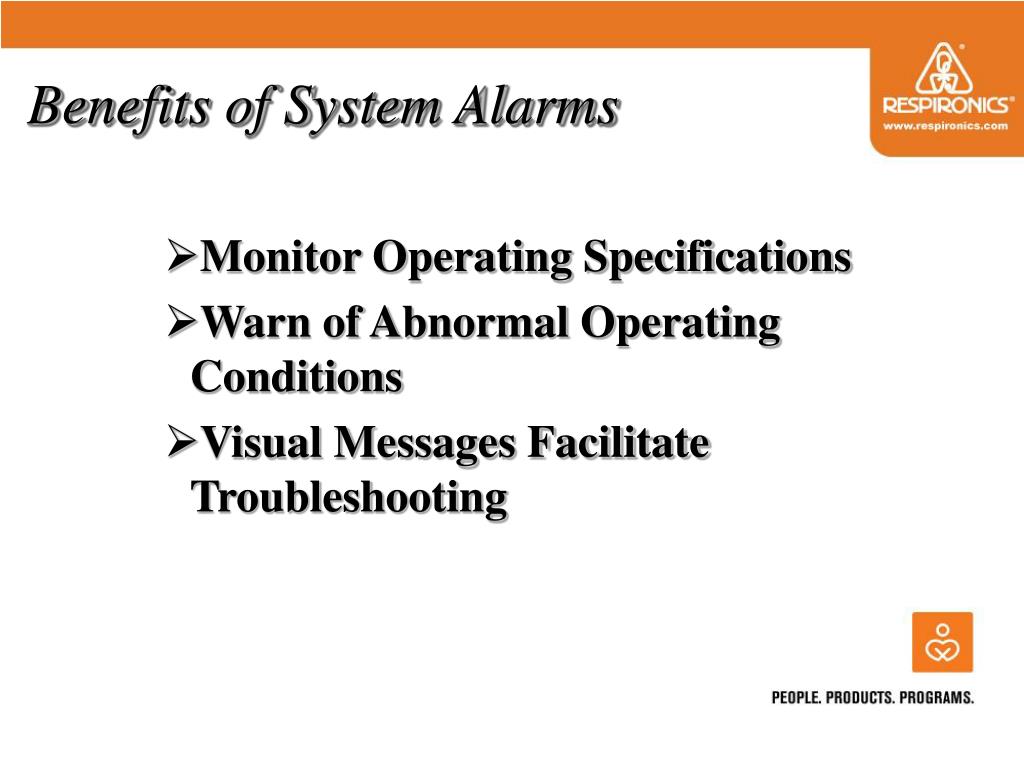 Benefits of System Alarms

RESPIRONICS®
www.respironics.com

➢Monitor Operating Specifications

➢Warn of Abnormal Operating Conditions

➢Visual Messages Facilitate Troubleshooting

PEOPLE. PRODUCTS. PROGRAMS.